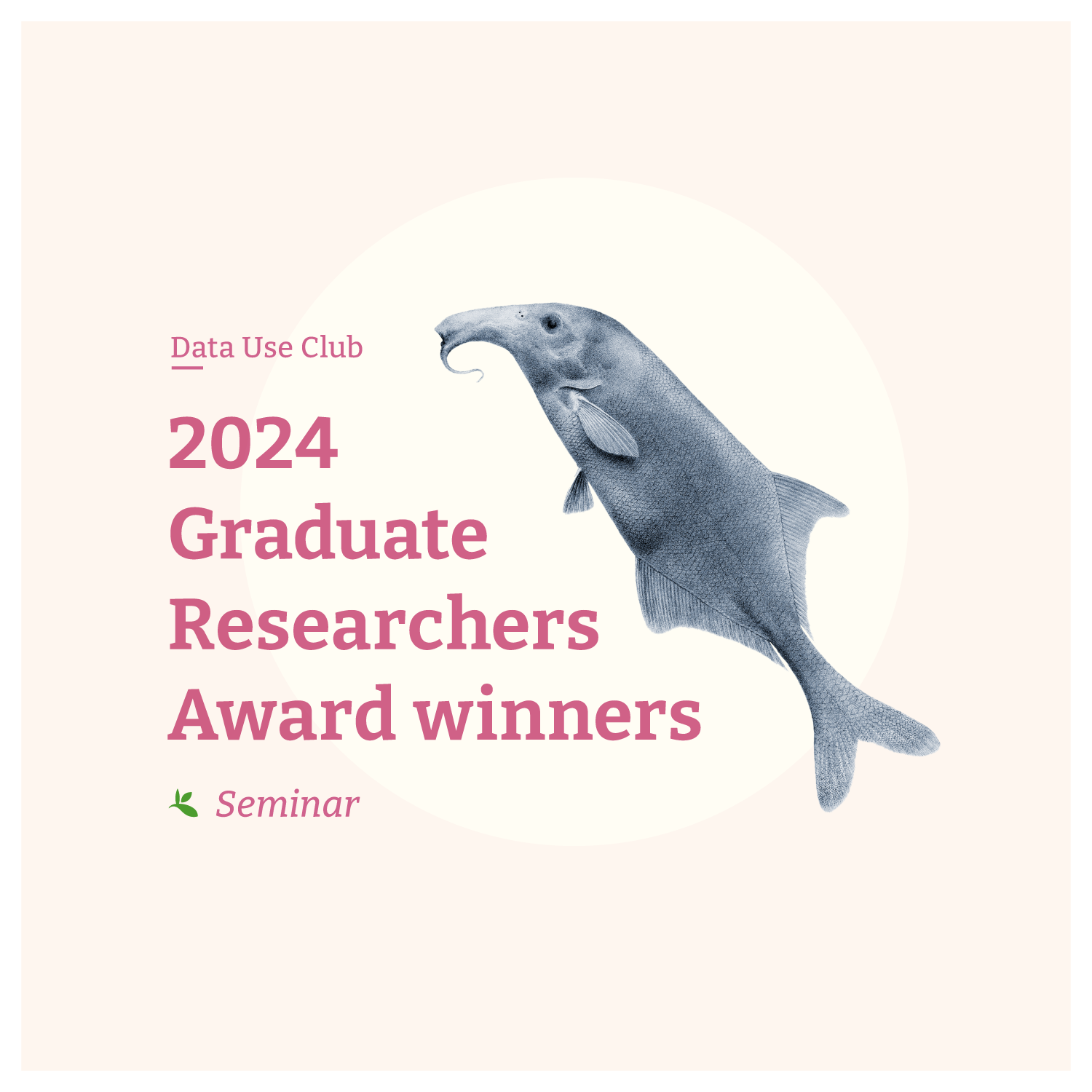 Data Use Club

2024 Graduate Researchers Award winners

Seminar